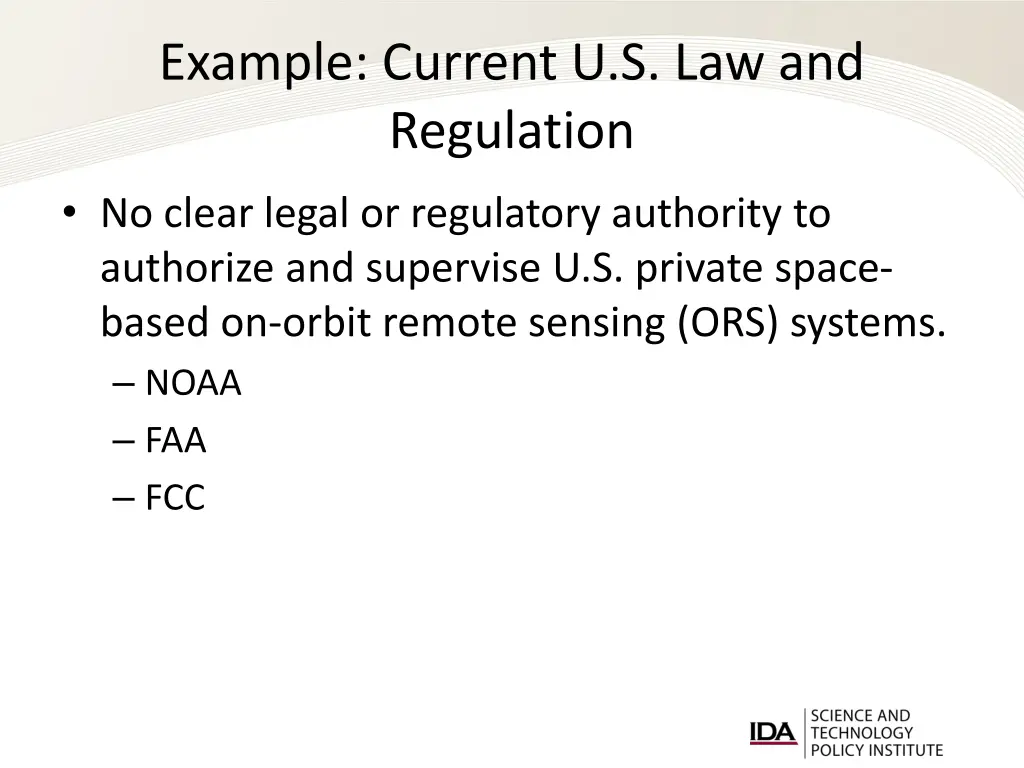 Example: Current U.S. Law and Regulation

• No clear legal or regulatory authority to authorize and supervise U.S. private space-based on-orbit remote sensing (ORS) systems.
– NOAA
– FAA
– FCC

IDA SCIENCE AND TECHNOLOGY POLICY INSTITUTE